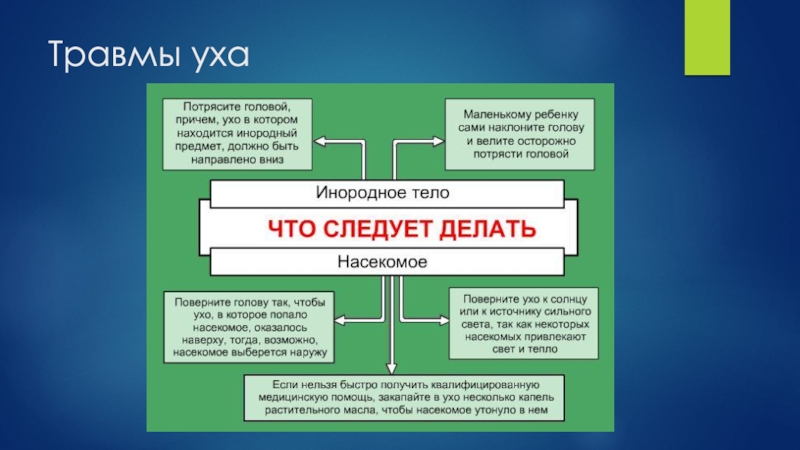 Травмы уха

Потрясите головой, причем, ухо в котором находится инородный предмет, должно быть направлено вниз

Маленькому ребенку сами наклоните голову и велите осторожно потрясти головой

Инородное тело

ЧТО СЛЕДУЕТ ДЕЛАТЬ

Насекомое

Поверните голову так, чтобы ухо, в которое попало насекомое, оказалось наверху, тогда, возможно, насекомое выберется наружу

Поверните ухо к солнцу или к источнику сильного света, так как некоторых насекомых привлекают свет и тепло

Если нельзя быстро получить квалифицированную медицинскую помощь, закапайте в ухо несколько капель растительного масла, чтобы насекомое утонуло в нем